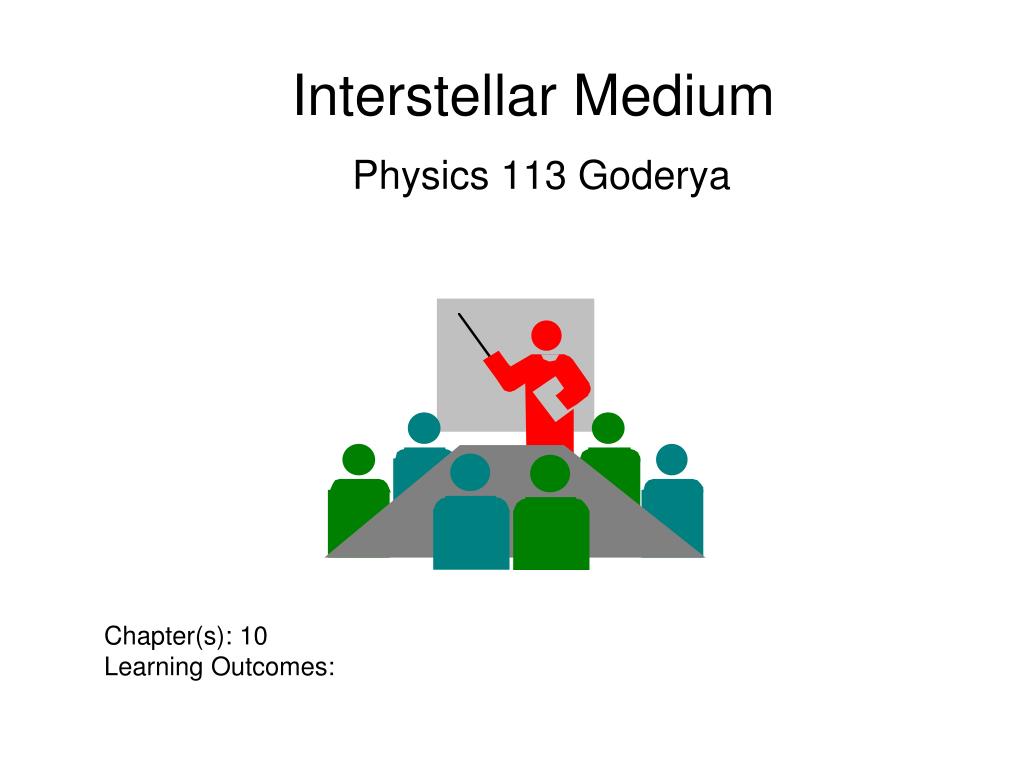 Interstellar Medium

Physics 113 Goderya

Chapter(s): 10
Learning Outcomes: